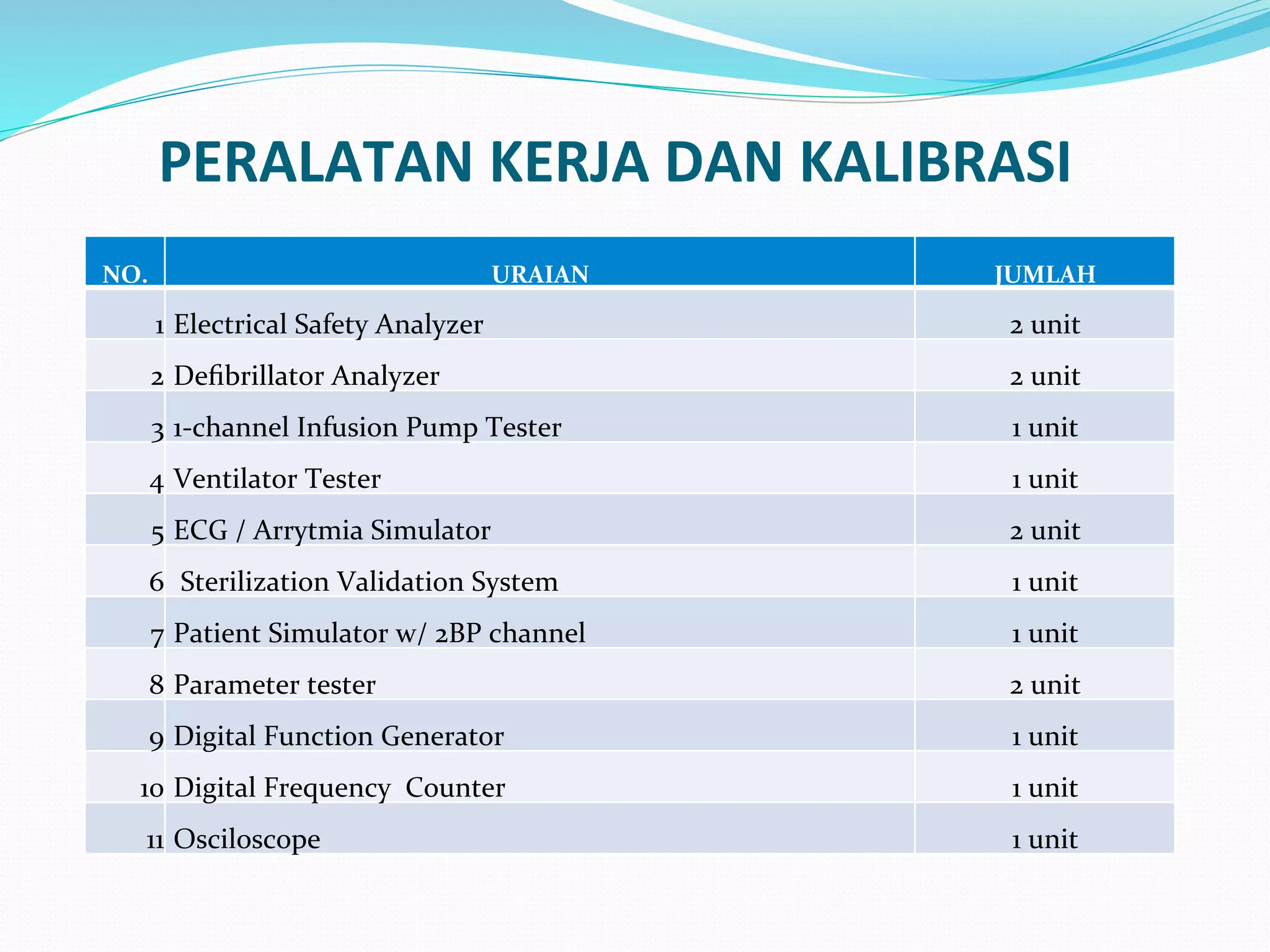 PERALATAN KERJA DAN KALIBRASI

| NO. | URAIAN | JUMLAH |
|---|---|---|
| 1 | Electrical Safety Analyzer | 2 unit |
| 2 | Defibrillator Analyzer | 2 unit |
| 3 | 1-channel Infusion Pump Tester | 1 unit |
| 4 | Ventilator Tester | 1 unit |
| 5 | ECG / Arrytmia Simulator | 2 unit |
| 6 | Sterilization Validation System | 1 unit |
| 7 | Patient Simulator w/ 2BP channel | 1 unit |
| 8 | Parameter tester | 2 unit |
| 9 | Digital Function Generator | 1 unit |
| 10 | Digital Frequency Counter | 1 unit |
| 11 | Osciloscope | 1 unit |